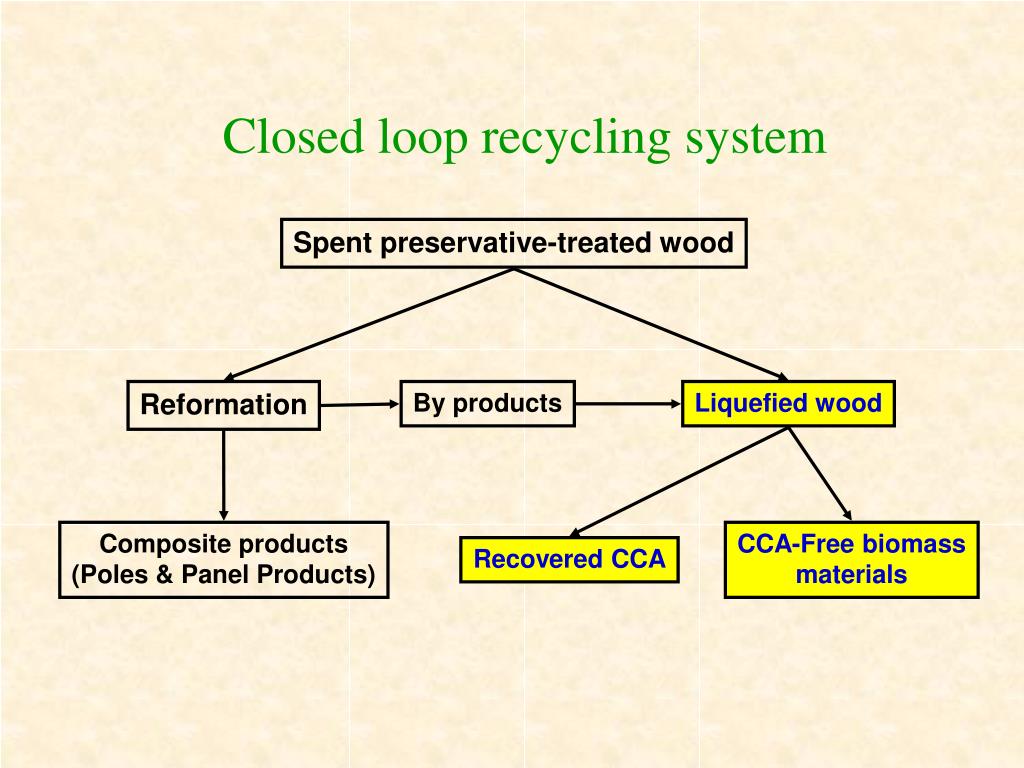 Closed loop recycling system

Spent preservative-treated wood

Reformation

By products

Liquefied wood

Composite products
(Poles & Panel Products)

Recovered CCA

CCA-Free biomass materials